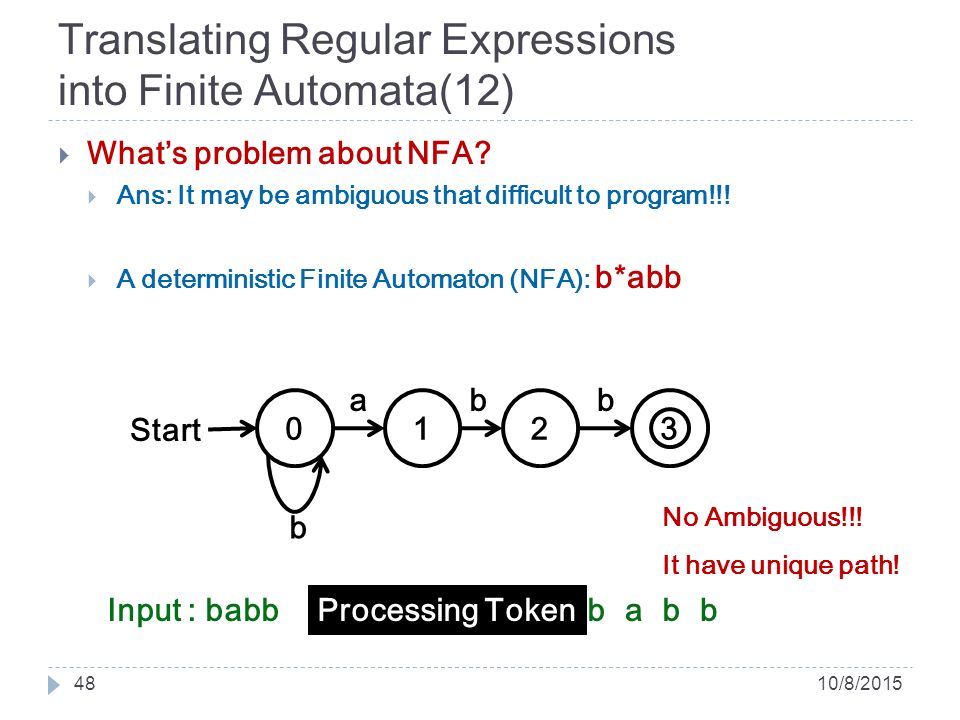 Translating Regular Expressions into Finite Automata(12)

What's problem about NFA?

Ans: It may be ambiguous that difficult to program!!!

A deterministic Finite Automaton (NFA): b*abb

Start 0 a 1 b 2 b 3

b

No Ambiguous!!!

It have unique path!

Input : babb Processing Token b a b b

48 10/8/2015